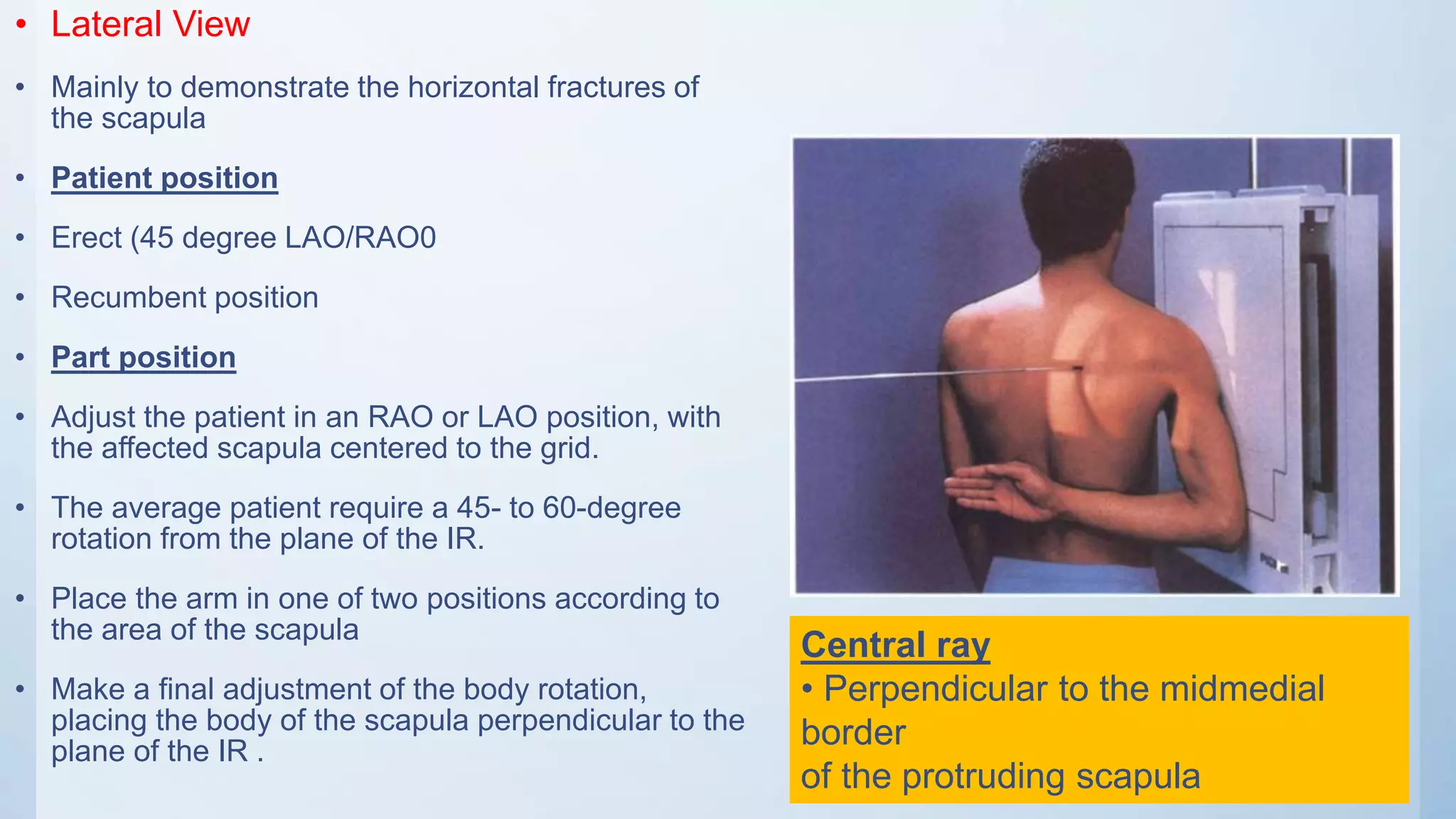 • Lateral View

• Mainly to demonstrate the horizontal fractures of the scapula

• Patient position

• Erect (45 degree LAO/RAO0

• Recumbent position

• Part position

• Adjust the patient in an RAO or LAO position, with the affected scapula centered to the grid.

• The average patient require a 45- to 60-degree rotation from the plane of the IR.

• Place the arm in one of two positions according to the area of the scapula

• Make a final adjustment of the body rotation, placing the body of the scapula perpendicular to the plane of the IR .

Central ray
• Perpendicular to the midmedial border
of the protruding scapula